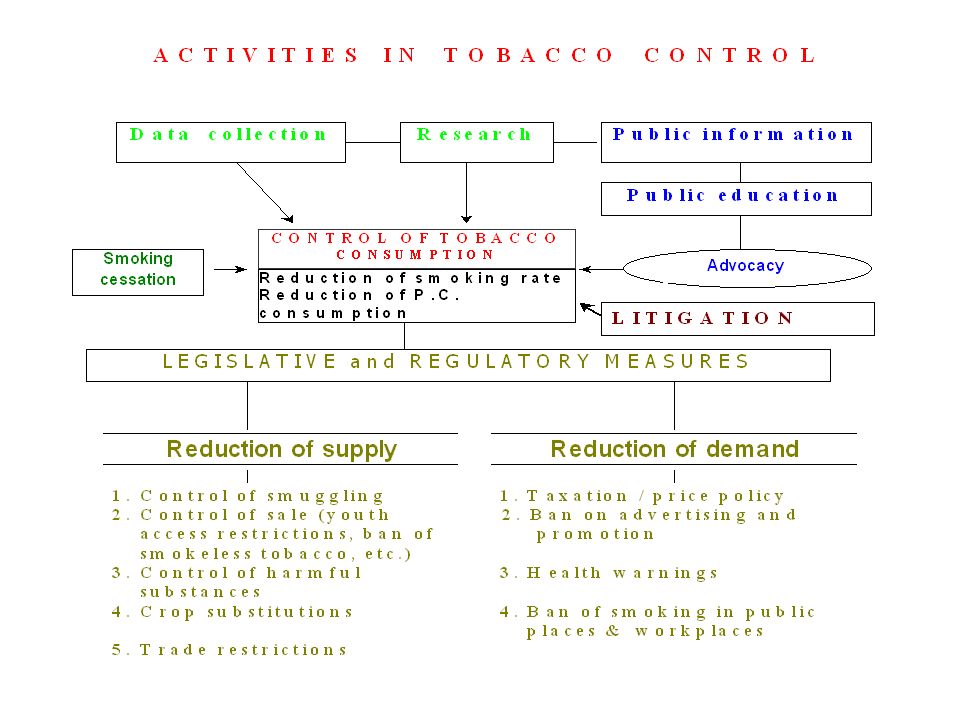 ACTIVITIES IN TOBACCO CONTROL

Data collection

Research

Public information

Public education

Smoking cessation

CONTROL OF TOBACCO CONSUMPTION

Reduction of smoking rate
Reduction of P.C. consumption

Advocacy

LITIGATION

LEGISLATIVE and REGULATORY MEASURES

Reduction of supply

1. Control of smuggling
2. Control of sale (youth access restrictions, ban of smokeless tobacco, etc.)
3. Control of harmful substances
4. Crop substitutions

5. Trade restrictions

Reduction of demand

1. Taxation / price policy
2. Ban on advertising and promotion

3. Health warnings

4. Ban of smoking in public places & workplaces